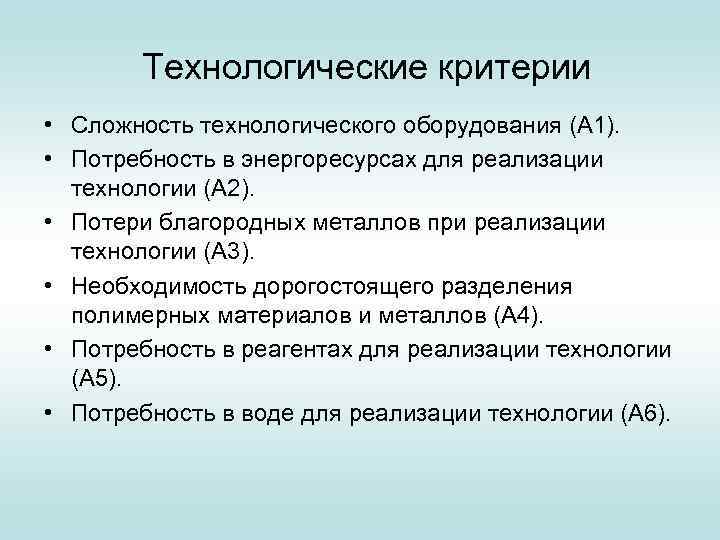 Технологические критерии

• Сложность технологического оборудования (А1).
• Потребность в энергоресурсах для реализации технологии (А2).
• Потери благородных металлов при реализации технологии (А3).
• Необходимость дорогостоящего разделения полимерных материалов и металлов (А4).
• Потребность в реагентах для реализации технологии (А5).
• Потребность в воде для реализации технологии (А6).